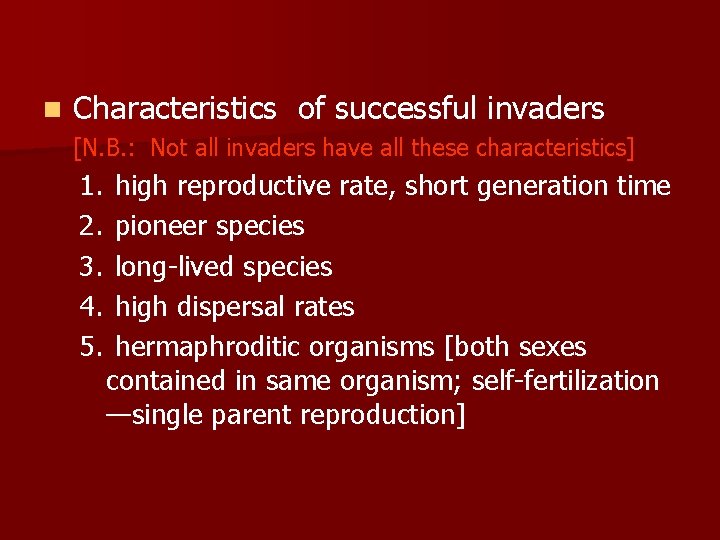 Characteristics of successful invaders

[N.B.: Not all invaders have all these characteristics]

1. high reproductive rate, short generation time

2. pioneer species

3. long-lived species

4. high dispersal rates

5. hermaphroditic organisms [both sexes contained in same organism; self-fertilization —single parent reproduction]